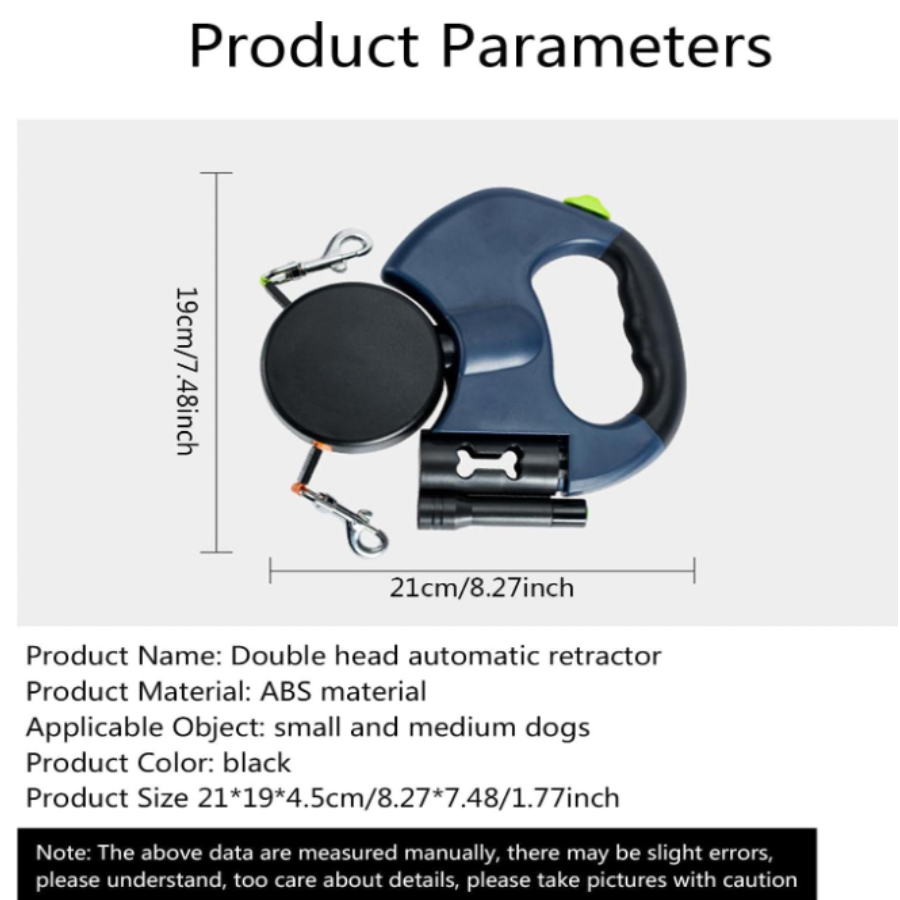 Product Parameters

19cm/7.48inch

21cm/8.27inch

Product Name: Double head automatic retractor
Product Material: ABS material
Applicable Object: small and medium dogs
Product Color: black
Product Size 21*19*4.5cm/8.27*7.48/1.77inch

Note: The above data are measured manually, there may be slight errors, please understand, too care about details, please take pictures with caution